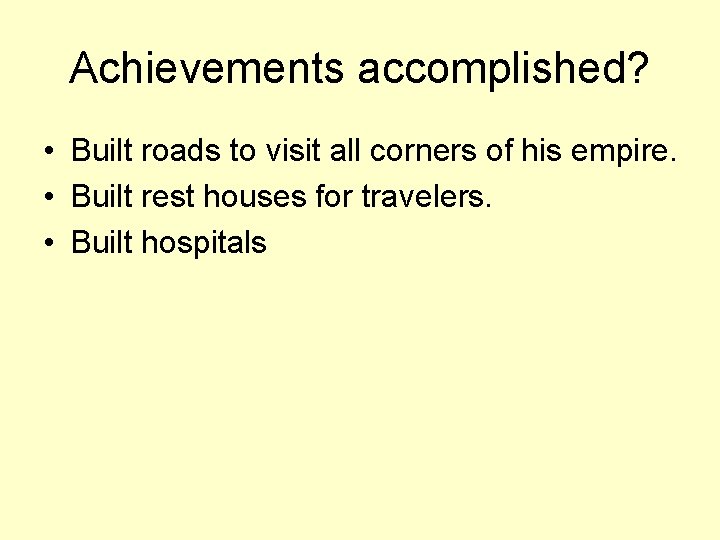 Achievements accomplished?

• Built roads to visit all corners of his empire.
• Built rest houses for travelers.
• Built hospitals